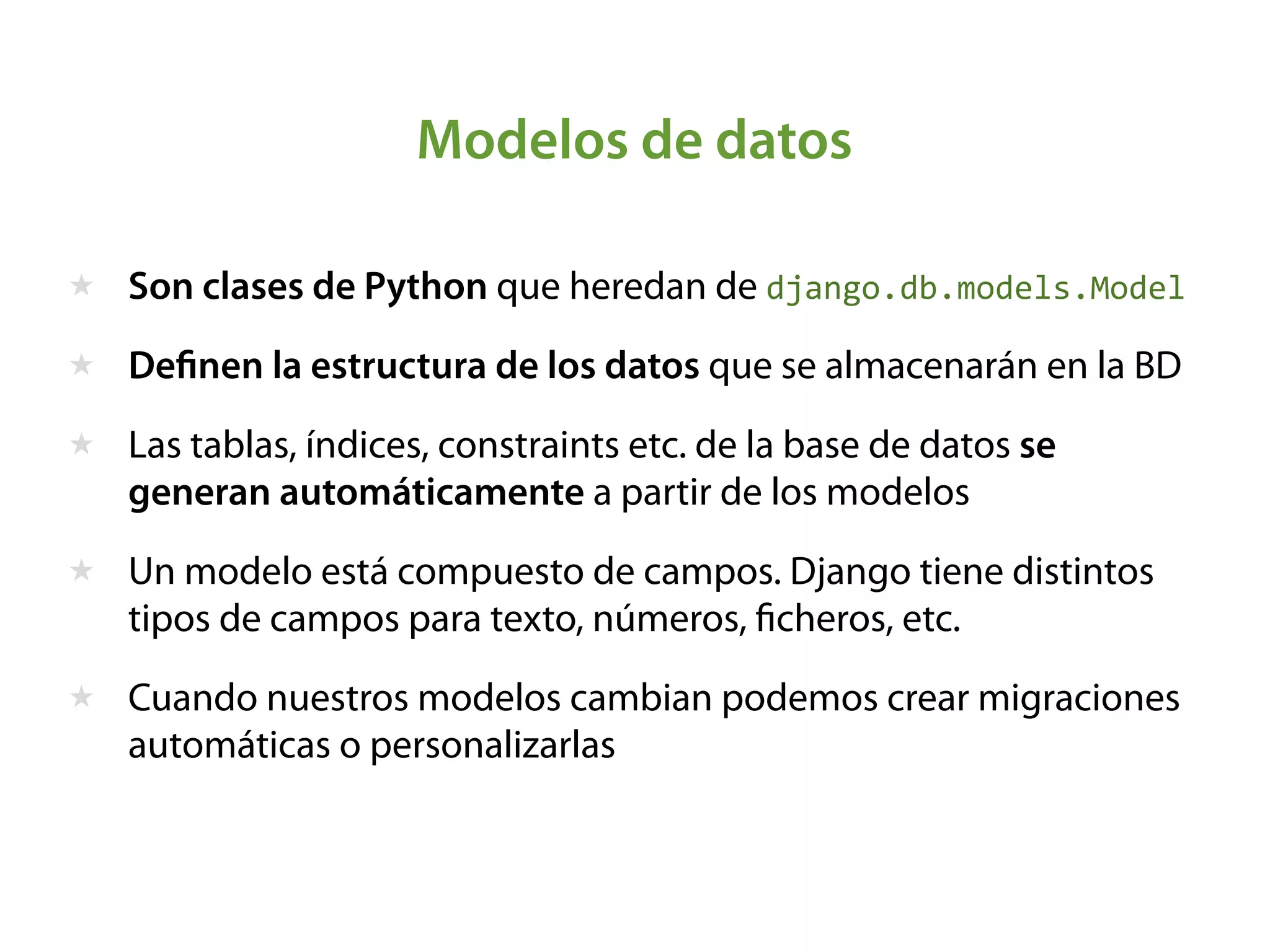 Modelos de datos

★ Son clases de Python que heredan de django.db.models.Model

★ Definen la estructura de los datos que se almacenarán en la BD

★ Las tablas, índices, constraints etc. de la base de datos se generan automáticamente a partir de los modelos

★ Un modelo está compuesto de campos. Django tiene distintos tipos de campos para texto, números, ficheros, etc.

★ Cuando nuestros modelos cambian podemos crear migraciones automáticas o personalizarlas